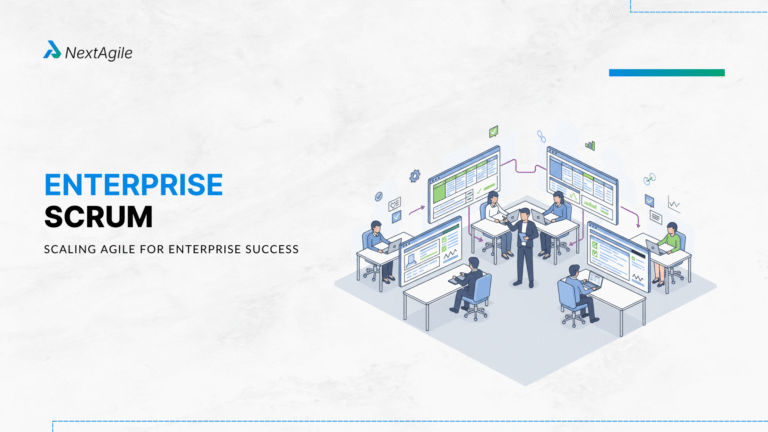 NextAgile

ENTERPRISE
SCRUM

SCALING AGILE FOR ENTERPRISE SUCCESS